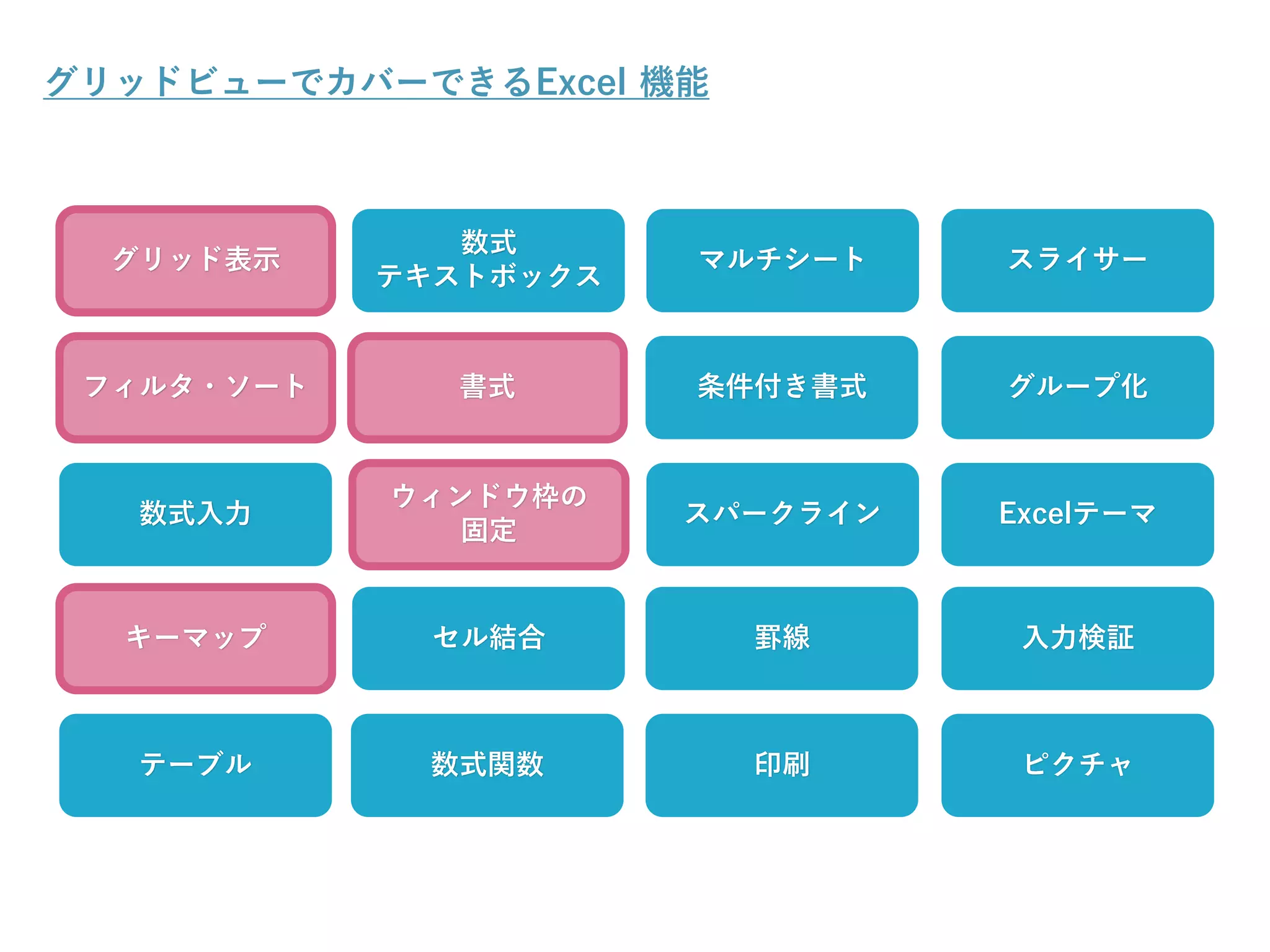 グリッドビューでカバーできるExcel 機能

グリッド表示

数式
テキストボックス

マルチシート

スライサー

フィルタ・ソート

書式

条件付き書式

グループ化

数式入力

ウィンドウ枠の
固定

スパークライン

Excelテーマ

キーマップ

セル結合

罫線

入力検証

テーブル

数式関数

印刷

ピクチャ